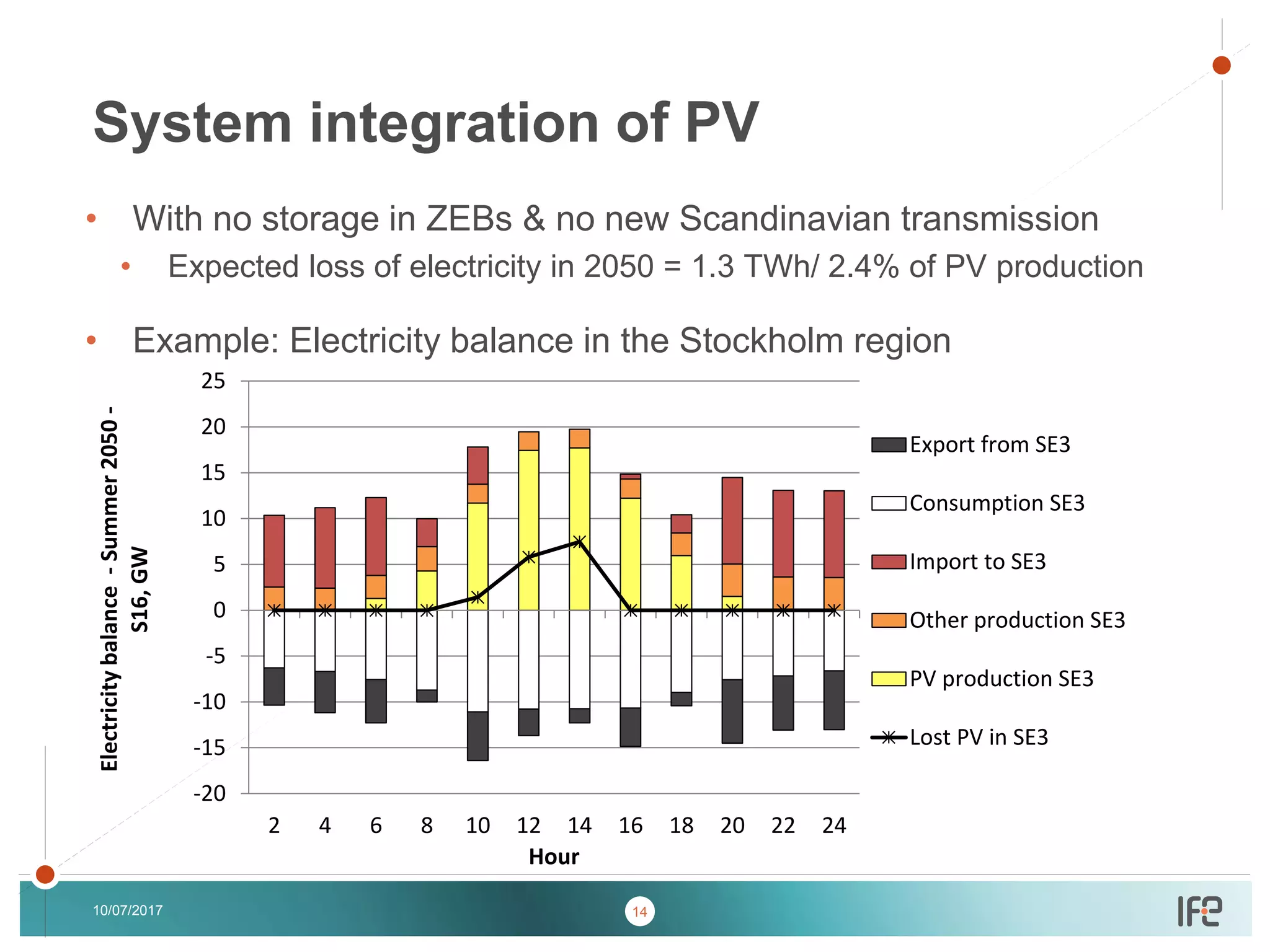 System integration of PV

• With no storage in ZEBs & no new Scandinavian transmission
• Expected loss of electricity in 2050 = 1.3 TWh/ 2.4% of PV production

• Example: Electricity balance in the Stockholm region

Electricity balance - Summer 2050 - S16, GW

25
20
15
10
5
0
-5
-10
-15
-20

2 4 6 8 10 12 14 16 18 20 22 24
Hour

Export from SE3
Consumption SE3
Import to SE3
Other production SE3
PV production SE3
Lost PV in SE3

10/07/2017
14
IFE